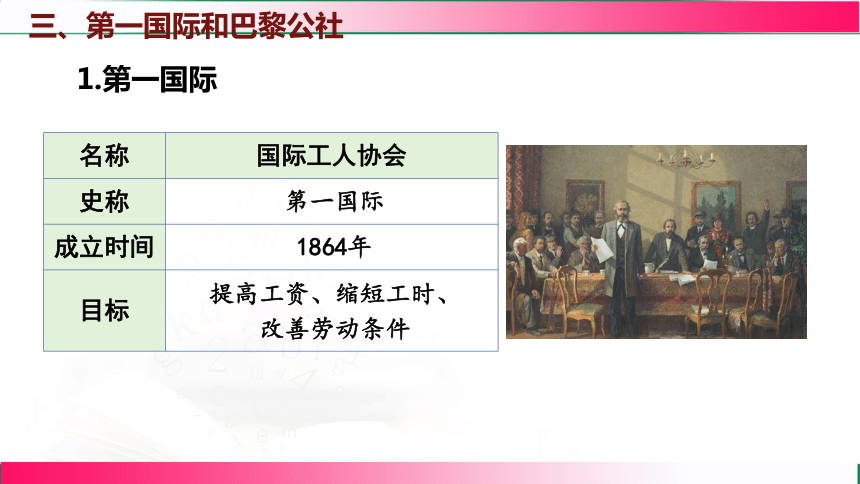 三、第一国际和巴黎公社

1.第一国际

| 名称 | 国际工人协会 |
|---|---|
| 史称 | 第一国际 |
| 成立时间 | 1864年 |
| 目标 | 提高工资、缩短工时、改善劳动条件 |